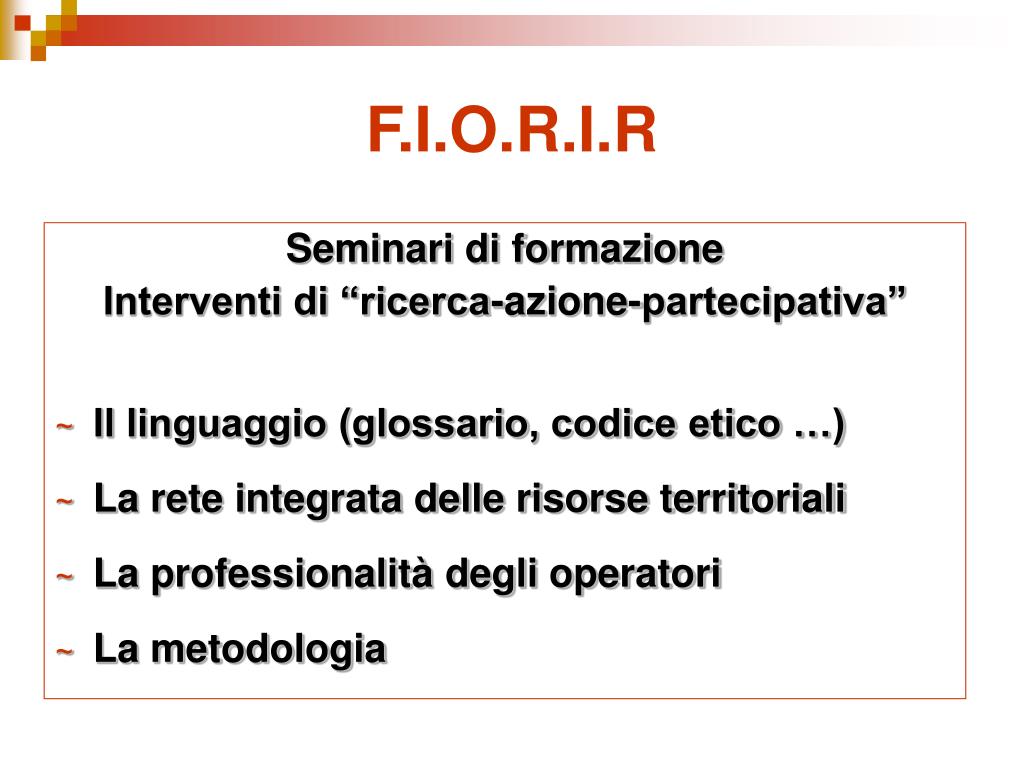 F.I.O.R.I.R

Seminari di formazione
Interventi di “ricerca-azione-partecipativa”

~ Il linguaggio (glossario, codice etico …)
~ La rete integrata delle risorse territoriali
~ La professionalità degli operatori
~ La metodologia